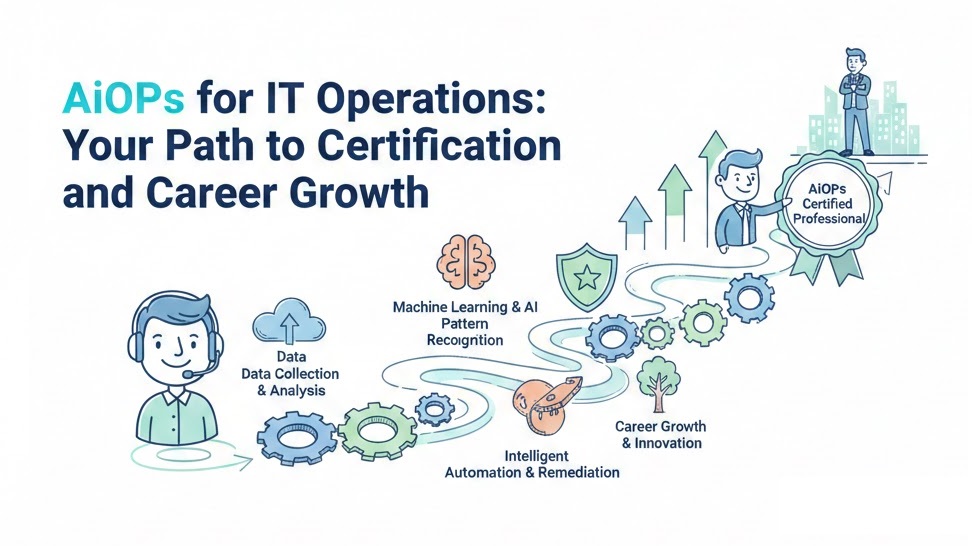 AiOPs for IT Operations: Your Path to Certification and Career Growth

Data
Data Collection
& Analysis

Machine Learning & AI
Pattern
Recoignition

Intelligent
Automation & Remediation

Career Growth
& Innovation

AiOPs
Certified
Professional